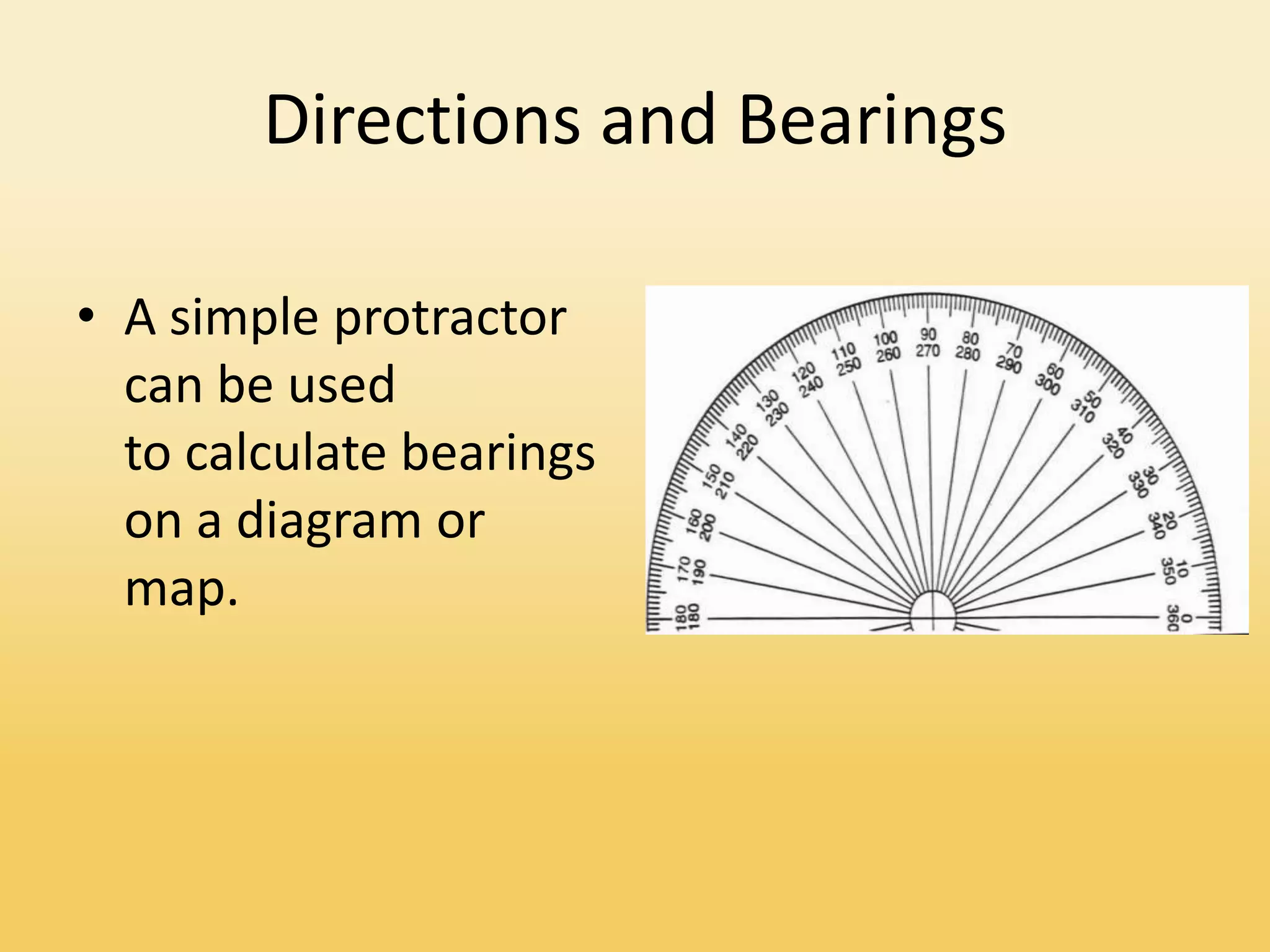 Directions and Bearings

• A simple protractor can be used to calculate bearings on a diagram or map.

180 180 170 190 160 200 150 210 140 220 130 230 120 240 110 250 100 260 90 270 80 280 70 290 60 300 50 310 40 320 30 330 20 340 10 350 0 360